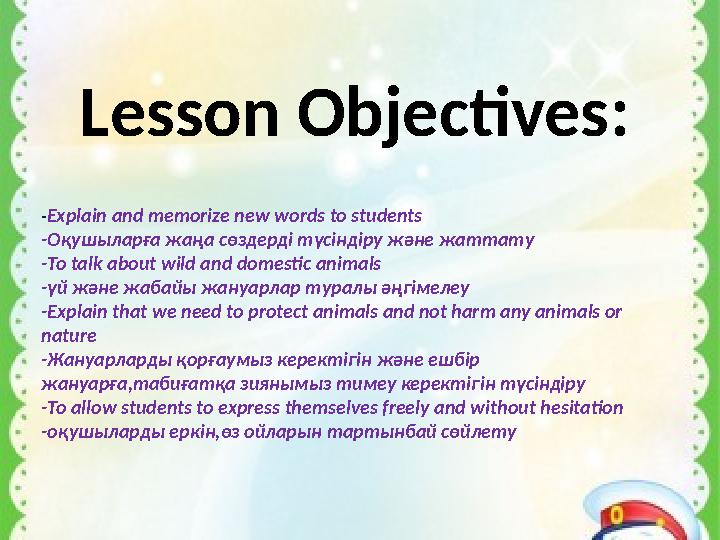 Lesson Objectives:

-Explain and memorize new words to students
-Оқушыларға жаңа сөздерді түсіндіру және жаттату
-To talk about wild and domestic animals
-үй және жабайы жануарлар туралы әңгімелеу
-Explain that we need to protect animals and not harm any animals or nature
-Жануарларды қорғаумыз керектігін және ешбір жануарға,табиғатқа зиянымыз тимеу керектігін түсіндіру
-To allow students to express themselves freely and without hesitation
-оқушыларды еркін,өз ойларын тартынбай сөйлету